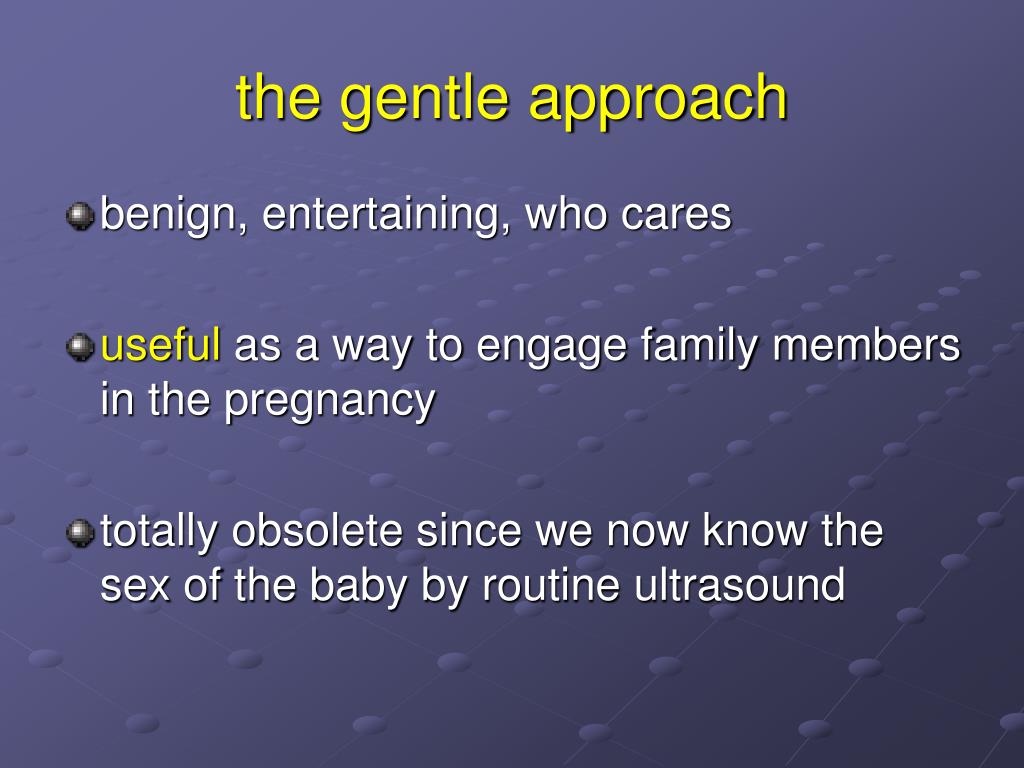 the gentle approach

benign, entertaining, who cares

useful as a way to engage family members in the pregnancy

totally obsolete since we now know the sex of the baby by routine ultrasound